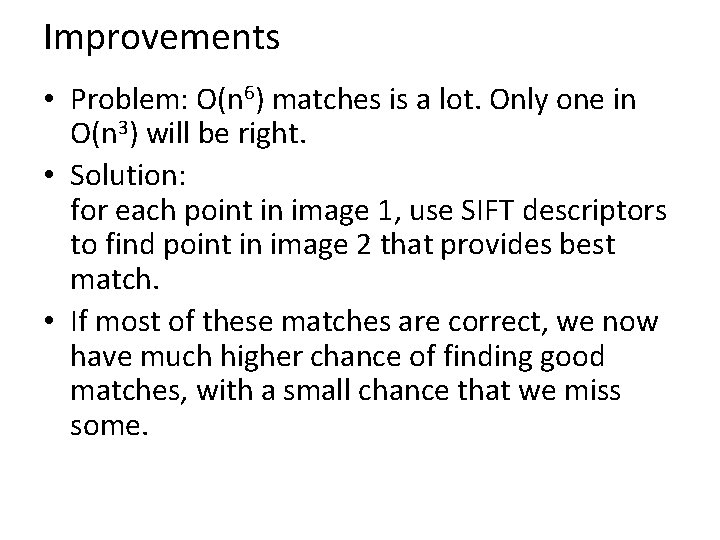 Improvements

• Problem: $O(n^6)$ matches is a lot. Only one in $O(n^3)$ will be right.

• Solution:
for each point in image 1, use SIFT descriptors to find point in image 2 that provides best match.

• If most of these matches are correct, we now have much higher chance of finding good matches, with a small chance that we miss some.